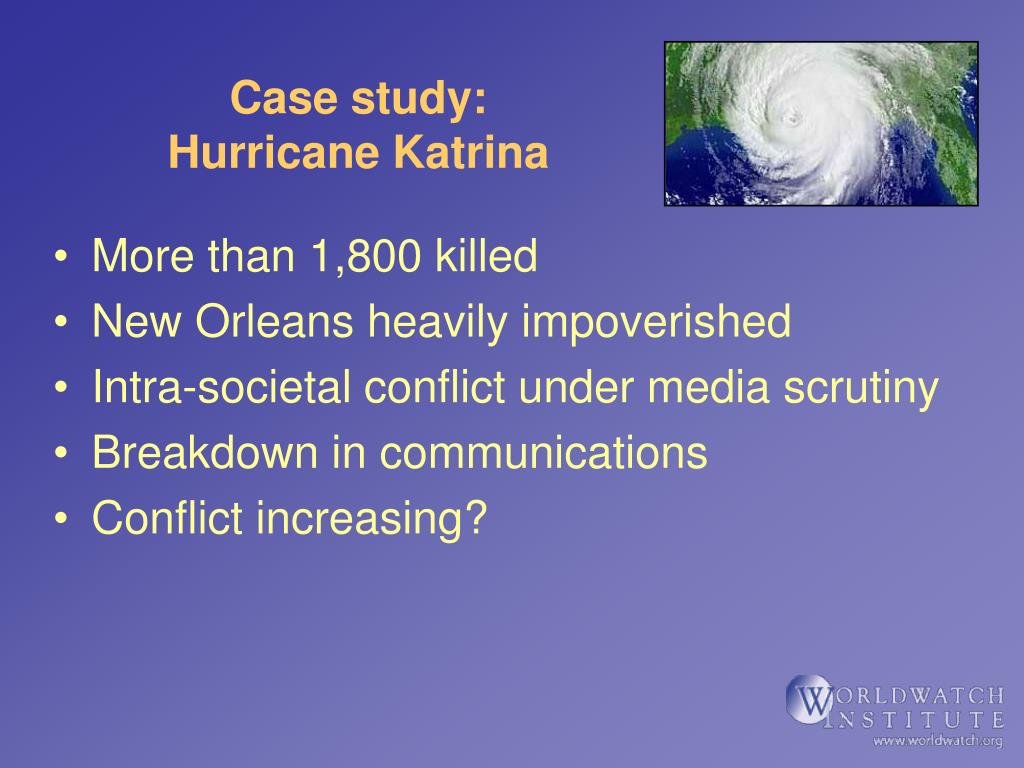 Case study:
Hurricane Katrina

• More than 1,800 killed
• New Orleans heavily impoverished
• Intra-societal conflict under media scrutiny
• Breakdown in communications
• Conflict increasing?

WORLDWATCH INSTITUTE
www.worldwatch.org